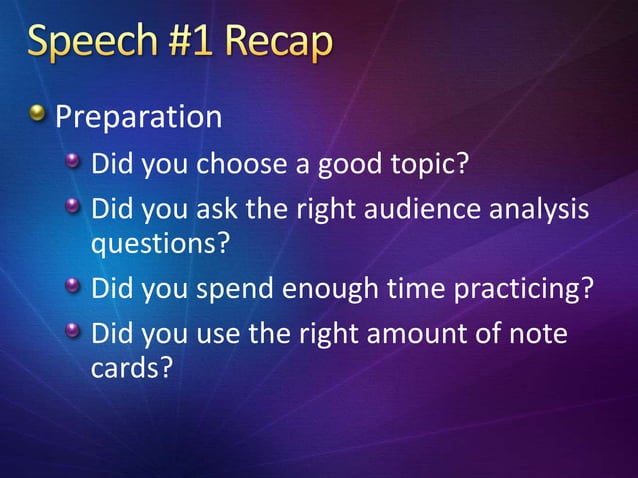 Speech #1 Recap

Preparation

Did you choose a good topic?

Did you ask the right audience analysis questions?

Did you spend enough time practicing?

Did you use the right amount of note cards?